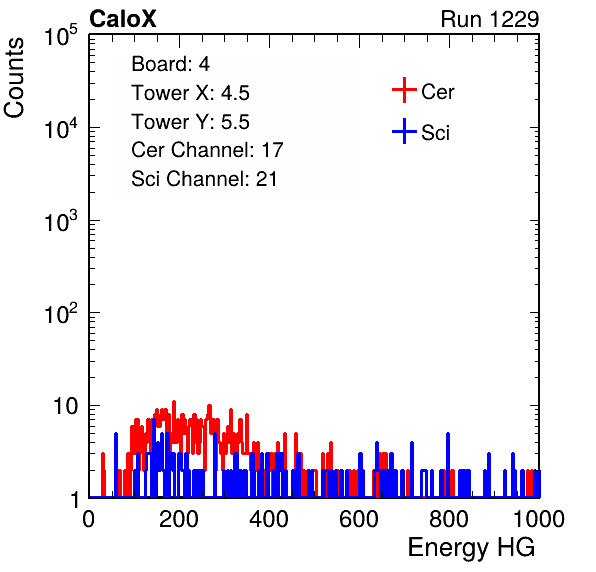 CaloX

Run 1229

Counts

$10^5$

$10^4$

$10^3$

$10^2$

10

1

Board: 4

Tower X: 4.5

Tower Y: 5.5

Cer Channel: 17

Sci Channel: 21

Cer

Sci

0

200

400

600

800

1000

Energy HG